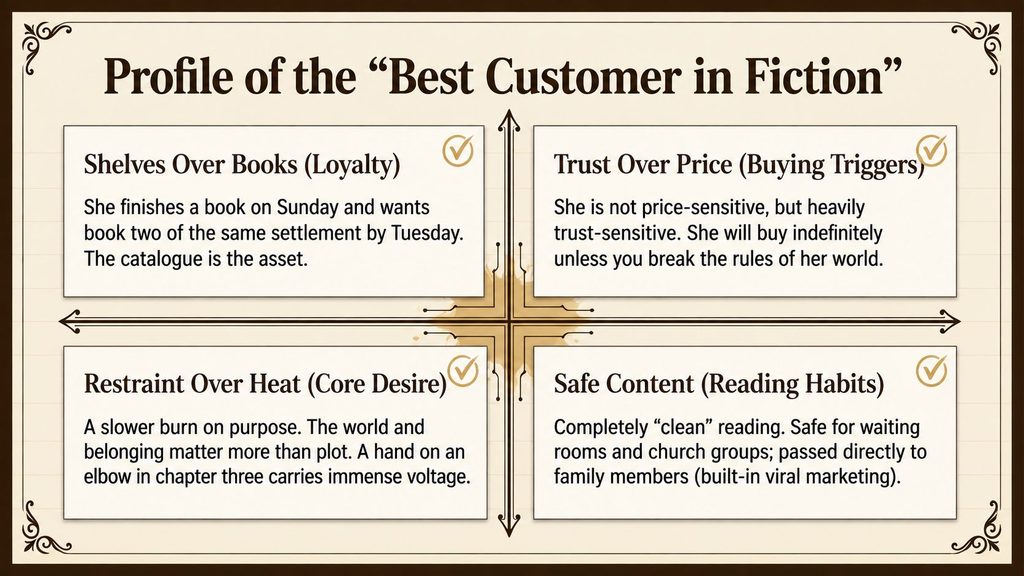 Profile of the “Best Customer in Fiction”

Shelves Over Books (Loyalty)

She finishes a book on Sunday and wants book two of the same settlement by Tuesday. The catalogue is the asset.

Trust Over Price (Buying Triggers)

She is not price-sensitive, but heavily trust-sensitive. She will buy indefinitely unless you break the rules of her world.

Restraint Over Heat (Core Desire)

A slower burn on purpose. The world and belonging matter more than plot. A hand on an elbow in chapter three carries immense voltage.

Safe Content (Reading Habits)

Completely “clean” reading. Safe for waiting rooms and church groups; passed directly to family members (built-in viral marketing).